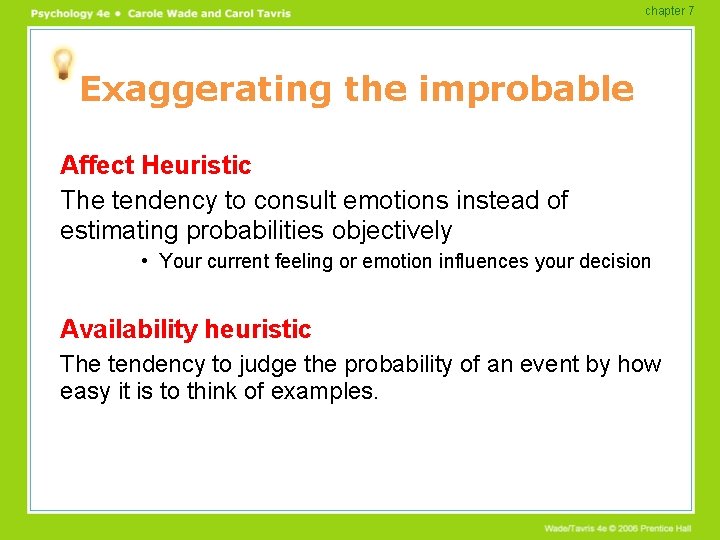 Psychology 4e • Carole Wade and Carol Tavris

chapter 7

Exaggerating the improbable

Affect Heuristic

The tendency to consult emotions instead of estimating probabilities objectively

• Your current feeling or emotion influences your decision

Availability heuristic

The tendency to judge the probability of an event by how easy it is to think of examples.

Wade/Tavris 4e © 2006 Prentice Hall